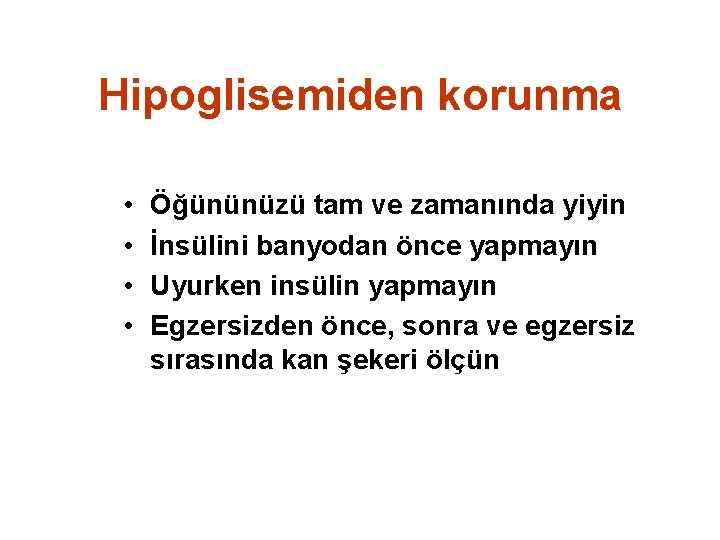 Hipoglisemiden korunma

• Öğününüzü tam ve zamanında yiyin
• İnsülini banyodan önce yapmayın
• Uyurken insülin yapmayın
• Egzersizden önce, sonra ve egzersiz sırasında kan şekeri ölçün